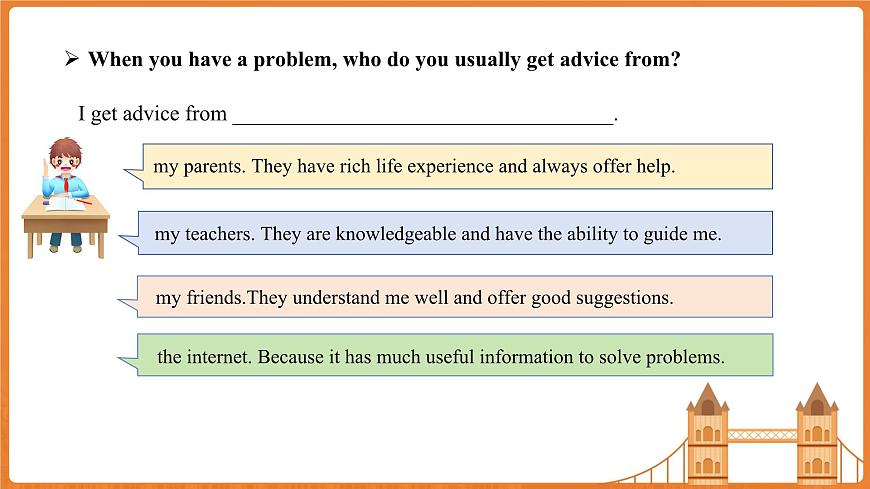 ➢ When you have a problem, who do you usually get advice from?

I get advice from ____________________________________.

my parents. They have rich life experience and always offer help.

my teachers. They are knowledgeable and have the ability to guide me.

my friends.They understand me well and offer good suggestions.

the internet. Because it has much useful information to solve problems.